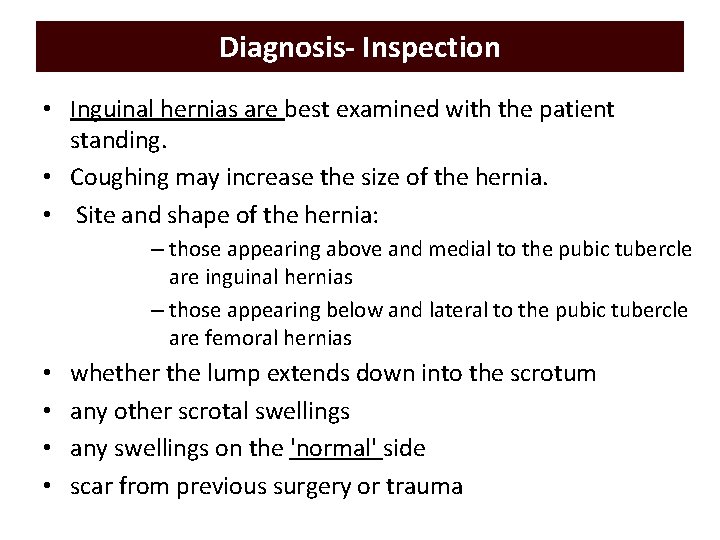 Diagnosis- Inspection

• Inguinal hernias are best examined with the patient standing.
• Coughing may increase the size of the hernia.
• Site and shape of the hernia:
– those appearing above and medial to the pubic tubercle are inguinal hernias
– those appearing below and lateral to the pubic tubercle are femoral hernias
• whether the lump extends down into the scrotum
• any other scrotal swellings
• any swellings on the 'normal' side
• scar from previous surgery or trauma